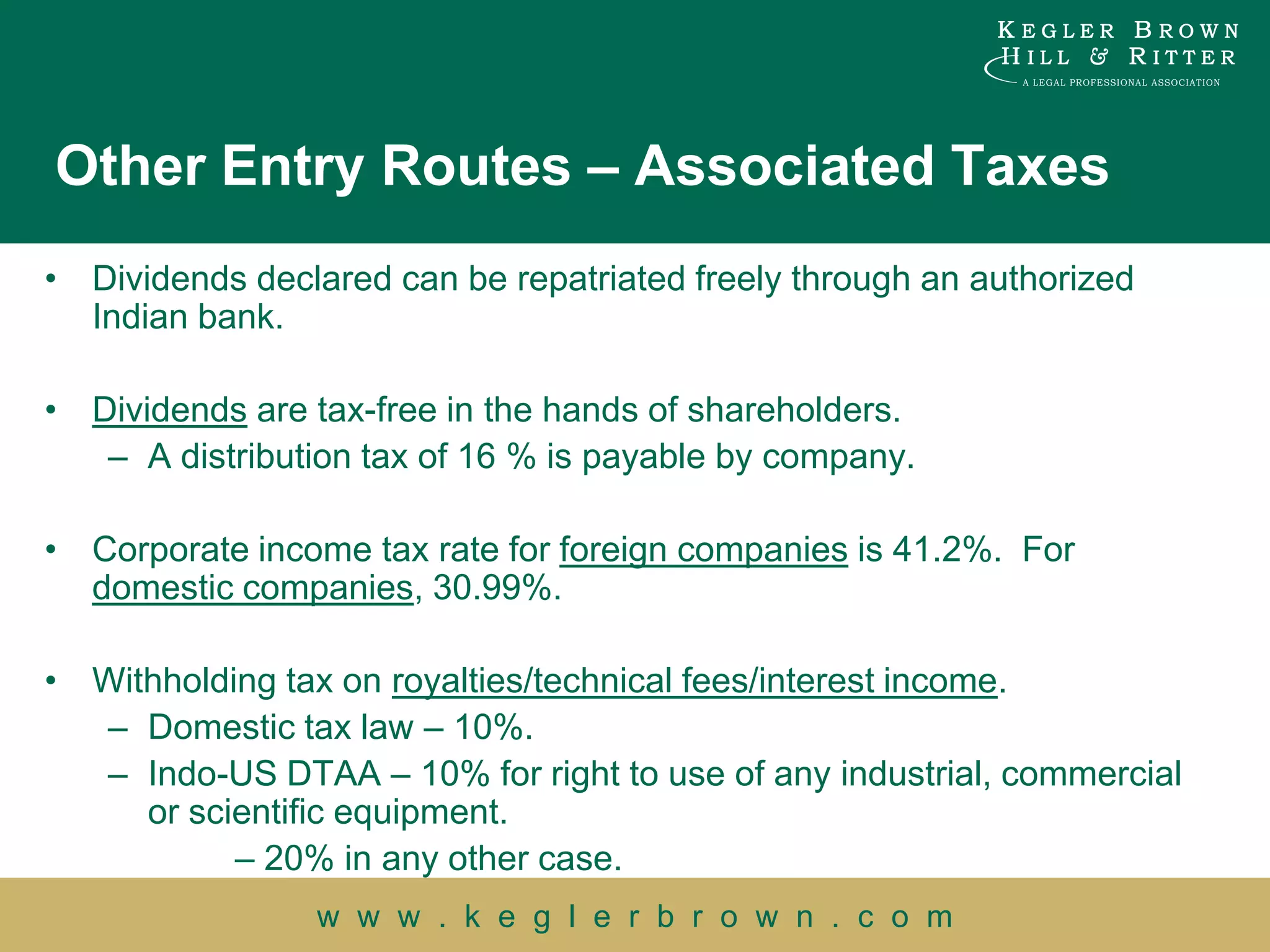 KEGLER BROWN HILL & RITTER
A LEGAL PROFESSIONAL ASSOCIATION

Other Entry Routes – Associated Taxes

• Dividends declared can be repatriated freely through an authorized Indian bank.

• Dividends are tax-free in the hands of shareholders.
– A distribution tax of 16 % is payable by company.

• Corporate income tax rate for foreign companies is 41.2%. For domestic companies, 30.99%.

• Withholding tax on royalties/technical fees/interest income.
– Domestic tax law – 10%.
– Indo-US DTAA – 10% for right to use of any industrial, commercial or scientific equipment.
– 20% in any other case.

www.keglerbrown.com